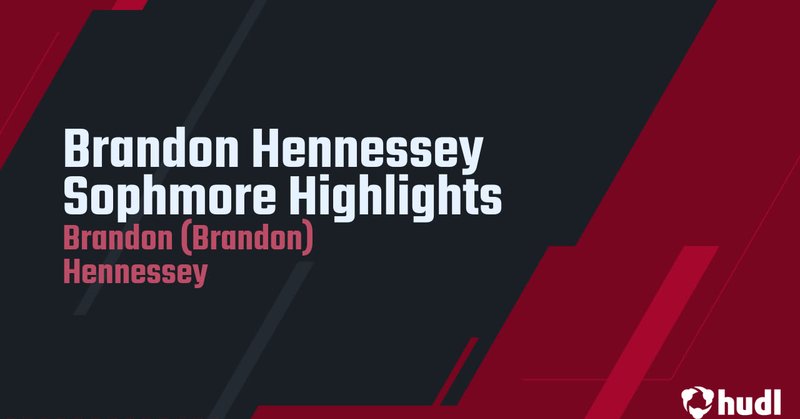 Brandon Hennessey Sophmore Highlights
Brandon (Brandon) Hennessey
hudl